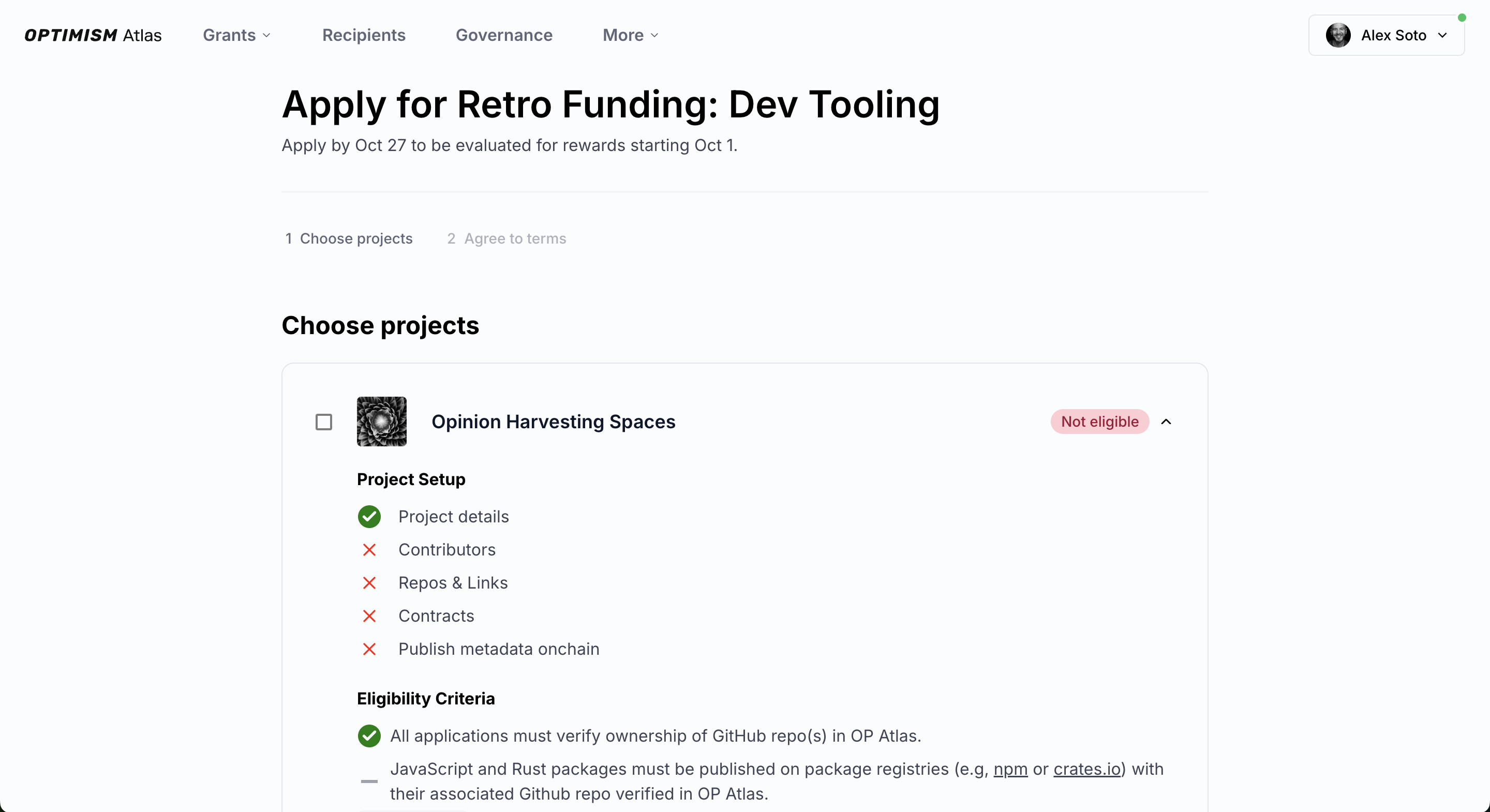 OPTIMISM Atlas Grants Recipients Governance More Alex Soto

Apply for Retro Funding: Dev Tooling

Apply by Oct 27 to be evaluated for rewards starting Oct 1.

1 Choose projects 2 Agree to terms

Choose projects

Opinion Harvesting Spaces Not eligible

Project Setup

Project details

Contributors

Repos & Links

Contracts

Publish metadata onchain

Eligibility Criteria

All applications must verify ownership of GitHub repo(s) in OP Atlas.

JavaScript and Rust packages must be published on package registries (e.g, npm or crates.io) with their associated Github repo verified in OP Atlas.